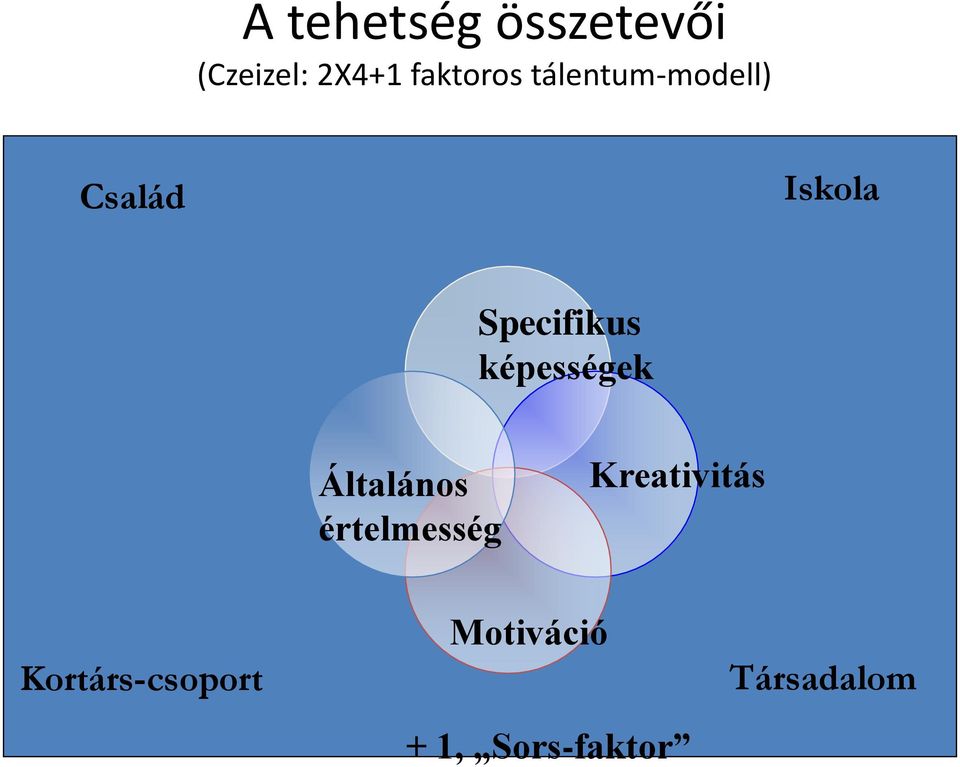 A tehetség összetevői
(Czeizel: 2X4+1 faktoros tálentum-modell)

Család

Iskola

Specifikus képességek

Általános értelmesség

Kreativitás

Motiváció

Kortárs-csoport

Társadalom

+ 1, „Sors-faktor”